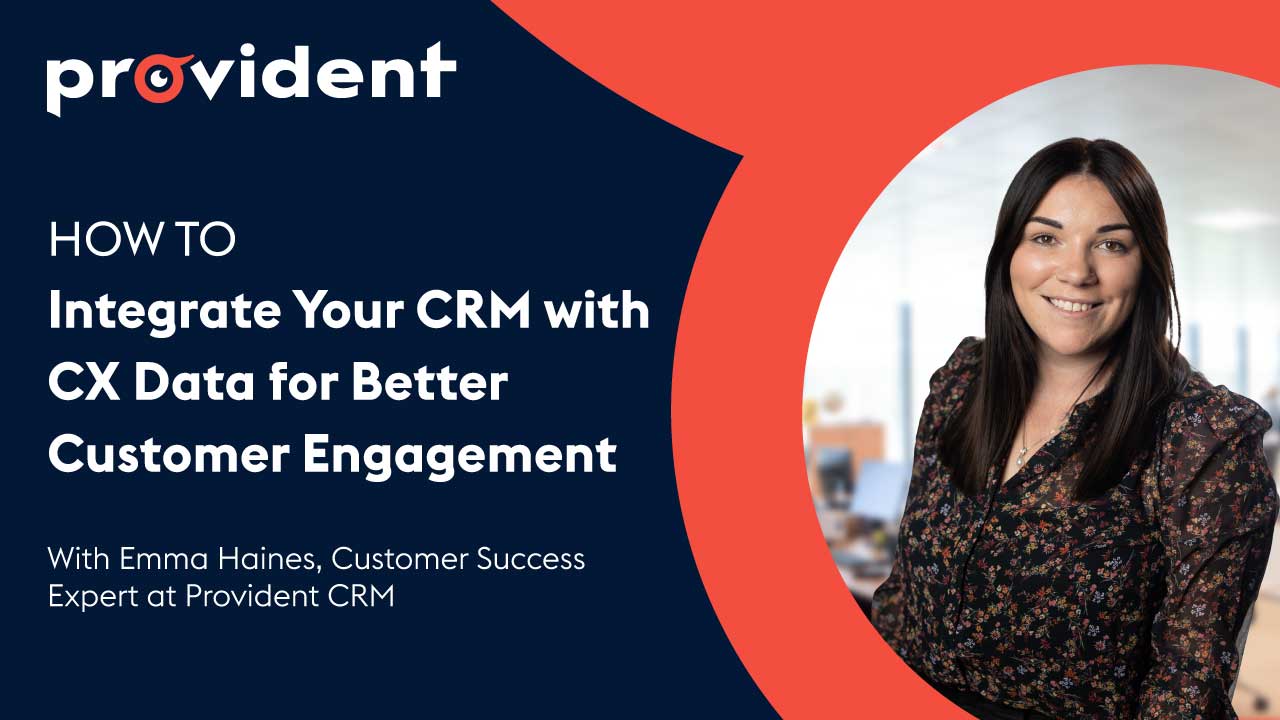 provident

HOW TO
Integrate Your CRM with CX Data for Better Customer Engagement

With Emma Haines, Customer Success Expert at Provident CRM